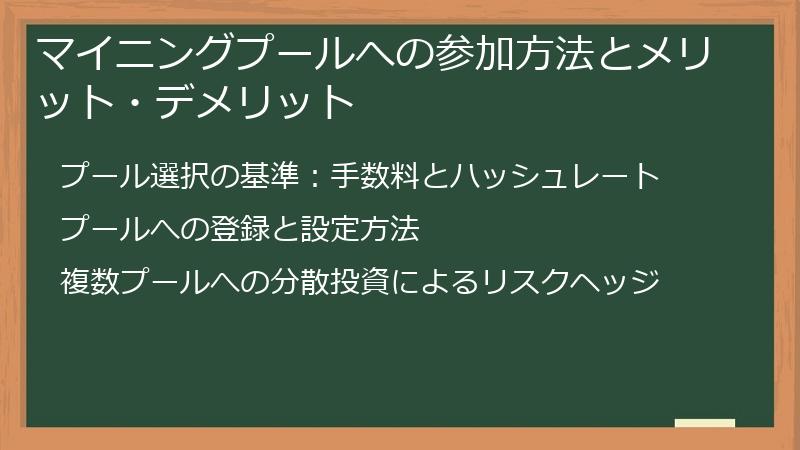 マイニングプールへの参加方法とメリット・デメリット

プール選択の基準：手数料とハッシュレート

プールへの登録と設定方法

複数プールへの分散投資によるリスクヘッジ